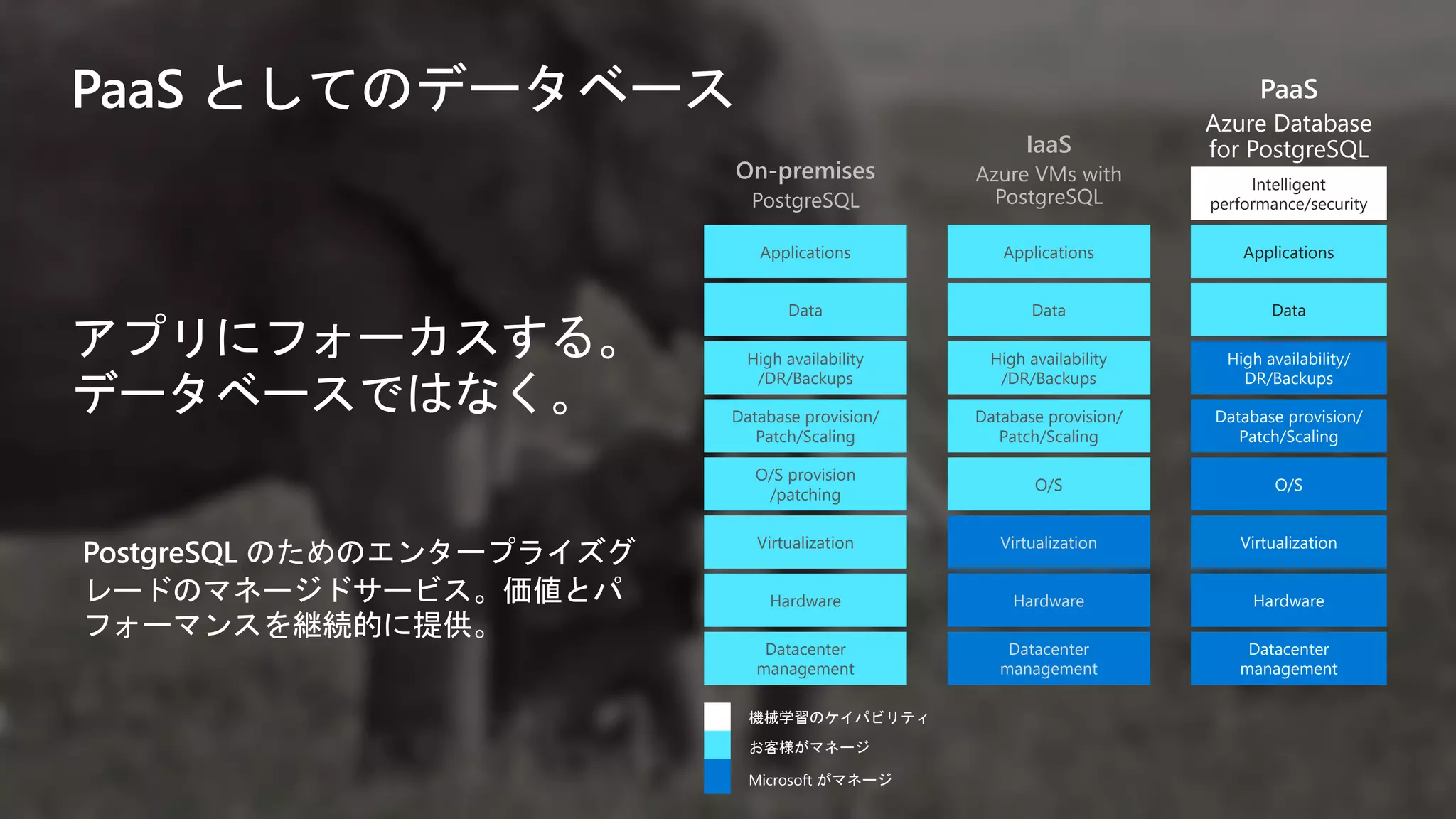 PaaS としてのデータベース

アプリにフォーカスする。
データベースではなく。

PostgreSQL のためのエンタープライズグレードのマネージドサービス。価値とパフォーマンスを継続的に提供。

On-premises
PostgreSQL

Applications
Data
High availability /DR/Backups
Database provision/ Patch/Scaling
O/S provision /patching
Virtualization
Hardware
Datacenter management

IaaS
Azure VMs with PostgreSQL

Applications
Data
High availability /DR/Backups
Database provision/ Patch/Scaling
O/S
Virtualization
Hardware
Datacenter management

PaaS
Azure Database for PostgreSQL

Intelligent performance/security
Applications
Data
High availability/ DR/Backups
Database provision/ Patch/Scaling
O/S
Virtualization
Hardware
Datacenter management

機械学習のケイパビリティ
お客様がマネージ
Microsoft がマネージ